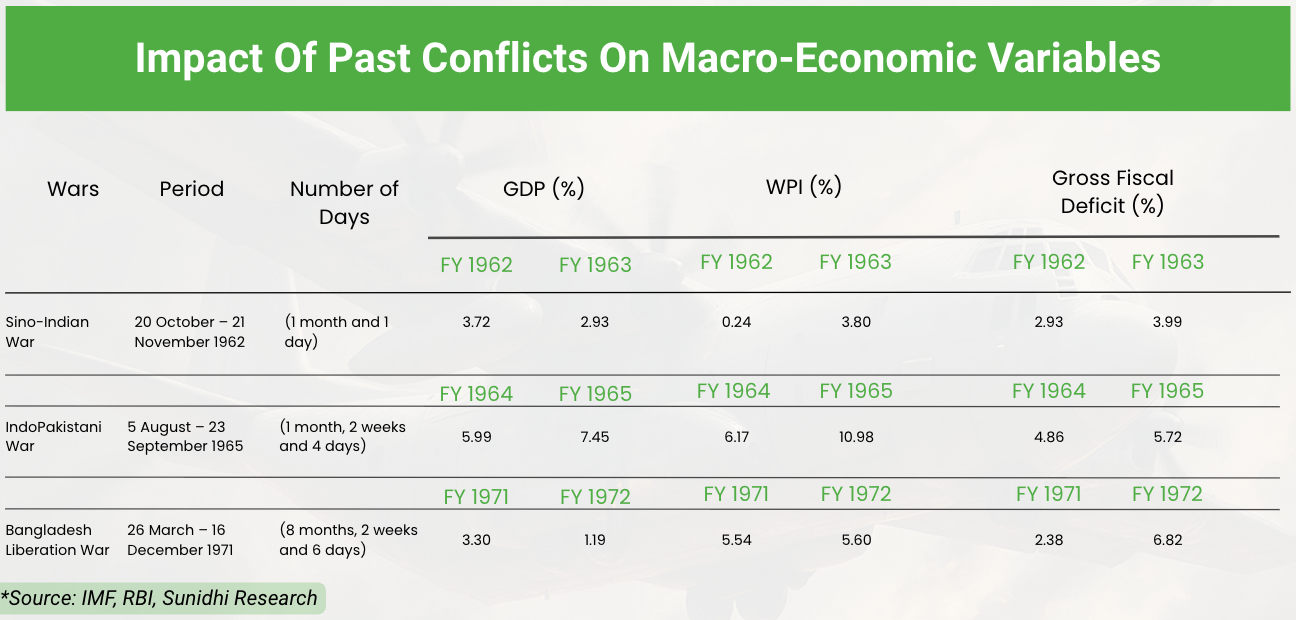 Impact Of Past Conflicts On Macro-Economic Variables

| Wars | Period | Number of Days | GDP (%) | | WPI (%) | | Gross Fiscal Deficit (%) | |
|---|---|---|---|---|---|---|---|---|
| | | | FY 1962 | FY 1963 | FY 1962 | FY 1963 | FY 1962 | FY 1963 |
| Sino-Indian War | 20 October – 21 November 1962 | (1 month and 1 day) | 3.72 | 2.93 | 0.24 | 3.80 | 2.93 | 3.99 |
| | | | FY 1964 | FY 1965 | FY 1964 | FY 1965 | FY 1964 | FY 1965 |
| IndoPakistani War | 5 August – 23 September 1965 | (1 month, 2 weeks and 4 days) | 5.99 | 7.45 | 6.17 | 10.98 | 4.86 | 5.72 |
| | | | FY 1971 | FY 1972 | FY 1971 | FY 1972 | FY 1971 | FY 1972 |
| Bangladesh Liberation War | 26 March – 16 December 1971 | (8 months, 2 weeks and 6 days) | 3.30 | 1.19 | 5.54 | 5.60 | 2.38 | 6.82 |

*Source: IMF, RBI, Sunidhi Research